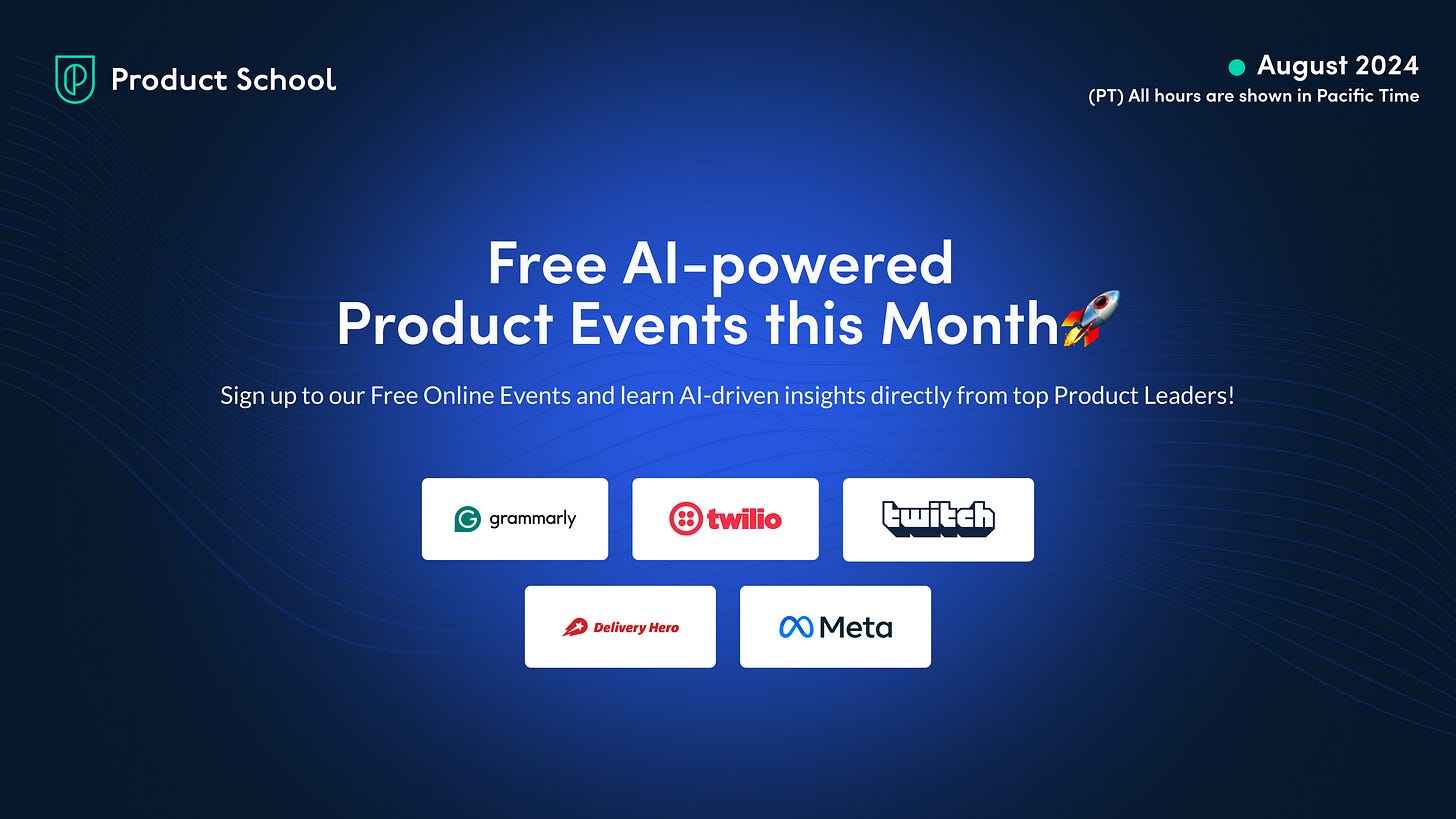 Product School

August 2024
(PT) All hours are shown in Pacific Time

Free AI-powered
Product Events this Month🚀

Sign up to our Free Online Events and learn AI-driven insights directly from top Product Leaders!

grammarly

twilio

twitch

Delivery Hero

Meta